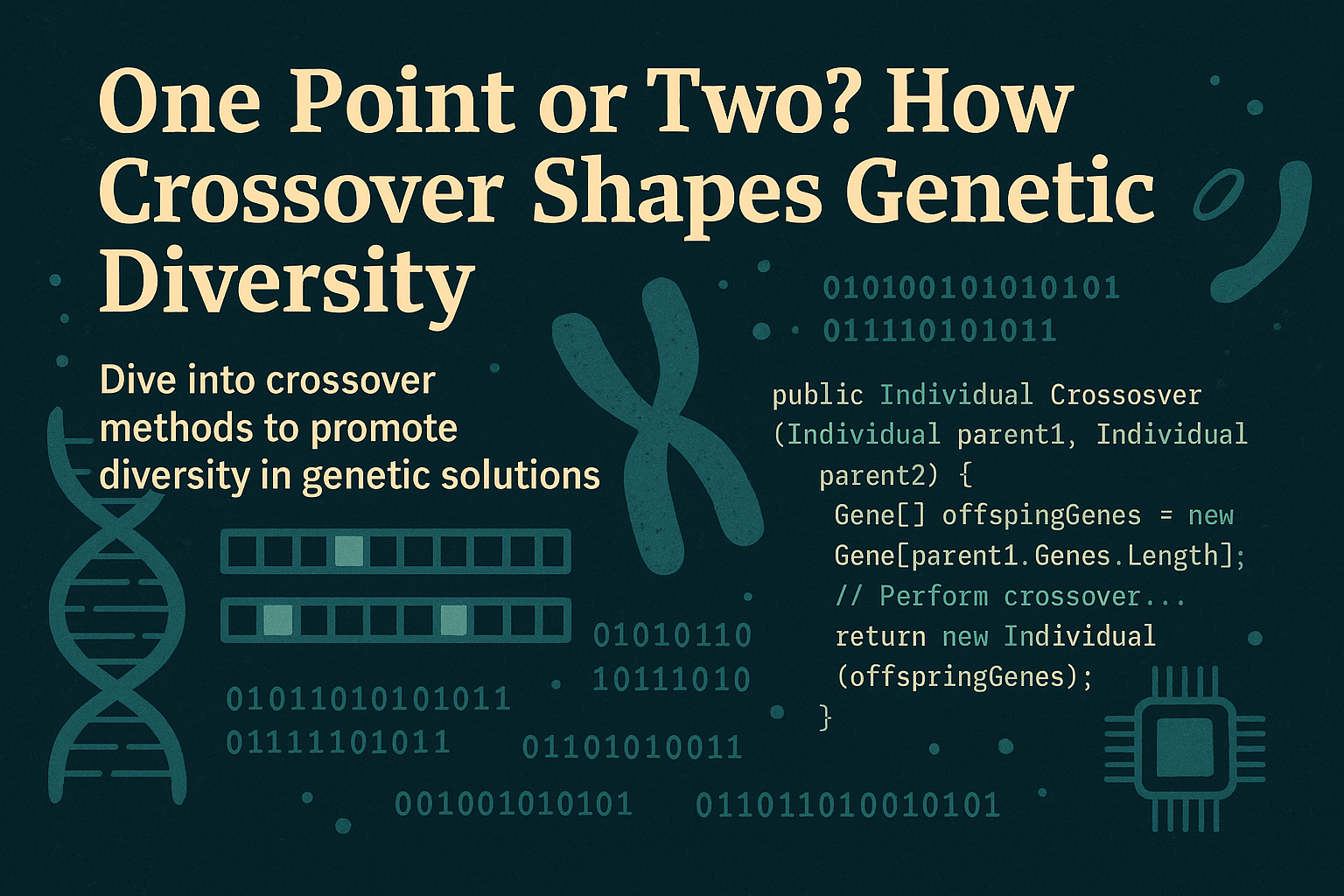 One Point or Two? How Crossover Shapes Genetic Diversity

Dive into crossover methods to promote diversity in genetic solutions

010100101010101
011110101011

public Individual Crossosver (Individual parent1, Individual parent2) {
 Gene[] offspingGenes = new Gene[parent1.Genes.Length];
 // Perform crossover...
 return new Individual (offspringGenes);
}

01010110
10111010

01011010101011
01111101011

01101010011

001001010101

011011010010101